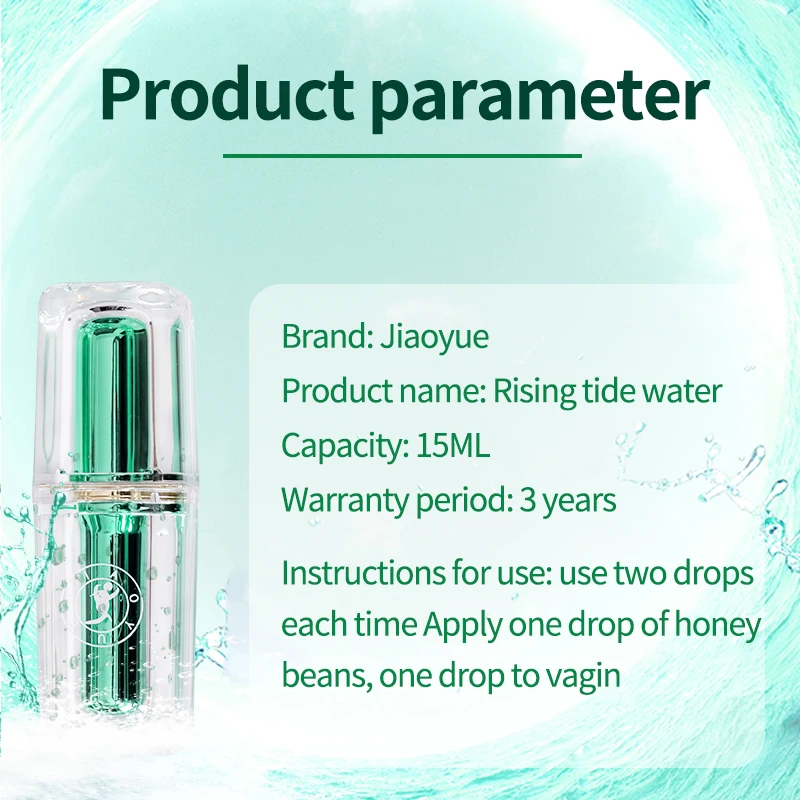 Product parameter

Brand: Jiaoyue

Product name: Rising tide water

Capacity: 15ML

Warranty period: 3 years

Instructions for use: use two drops each time Apply one drop of honey beans, one drop to vagin